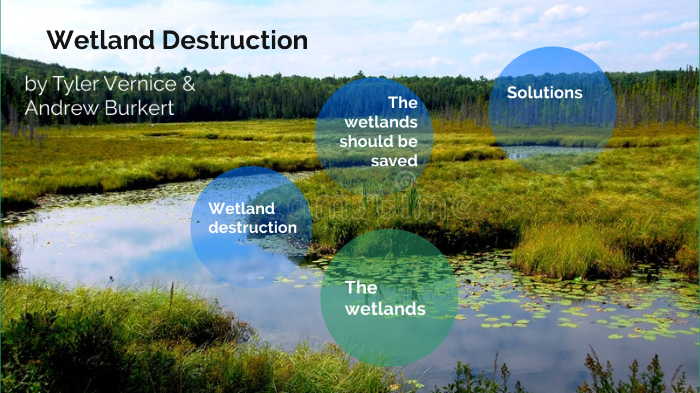 Wetland Destruction

by Tyler Vernice & Andrew Burkert

The wetlands should be saved

Solutions

Wetland destruction

The wetlands